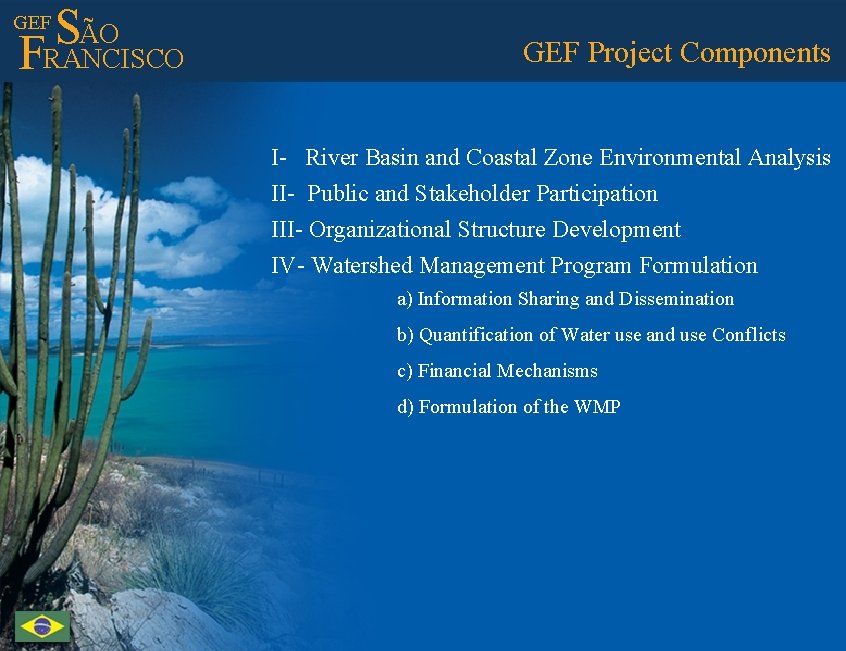 GEF SÃO FRANCISCO

GEF Project Components

I- River Basin and Coastal Zone Environmental Analysis
II- Public and Stakeholder Participation
III- Organizational Structure Development
IV- Watershed Management Program Formulation
a) Information Sharing and Dissemination
b) Quantification of Water use and use Conflicts
c) Financial Mechanisms
d) Formulation of the WMP